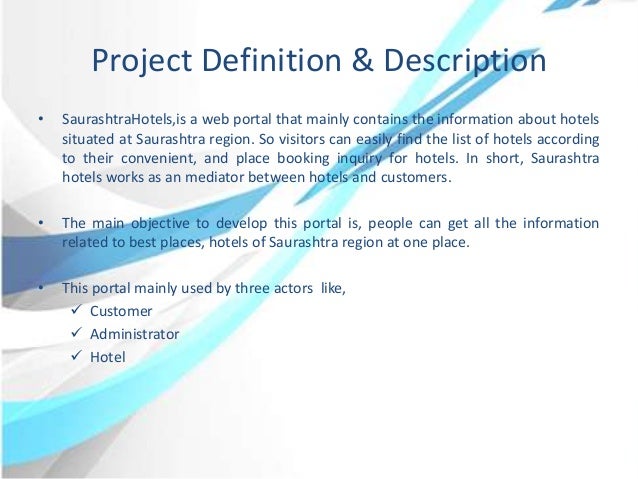 Project Definition & Description

• SaurashtraHotels,is a web portal that mainly contains the information about hotels situated at Saurashtra region. So visitors can easily find the list of hotels according to their convenient, and place booking inquiry for hotels. In short, Saurashtra hotels works as an mediator between hotels and customers.

• The main objective to develop this portal is, people can get all the information related to best places, hotels of Saurashtra region at one place.

• This portal mainly used by three actors like,
✓ Customer
✓ Administrator
✓ Hotel